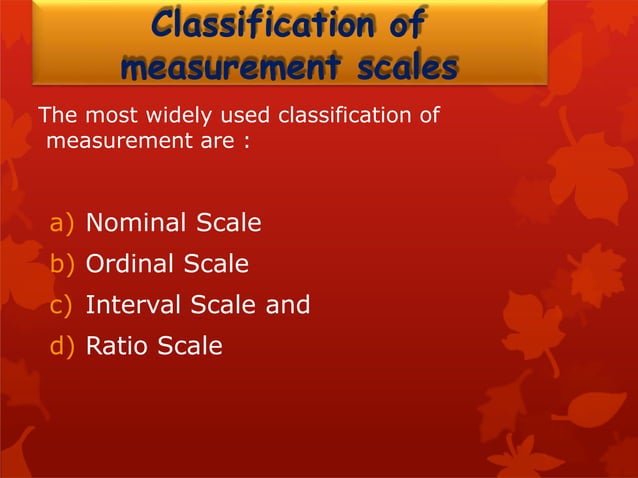 Classification of measurement scales

The most widely used classification of measurement are :

a) Nominal Scale
b) Ordinal Scale
c) Interval Scale and
d) Ratio Scale